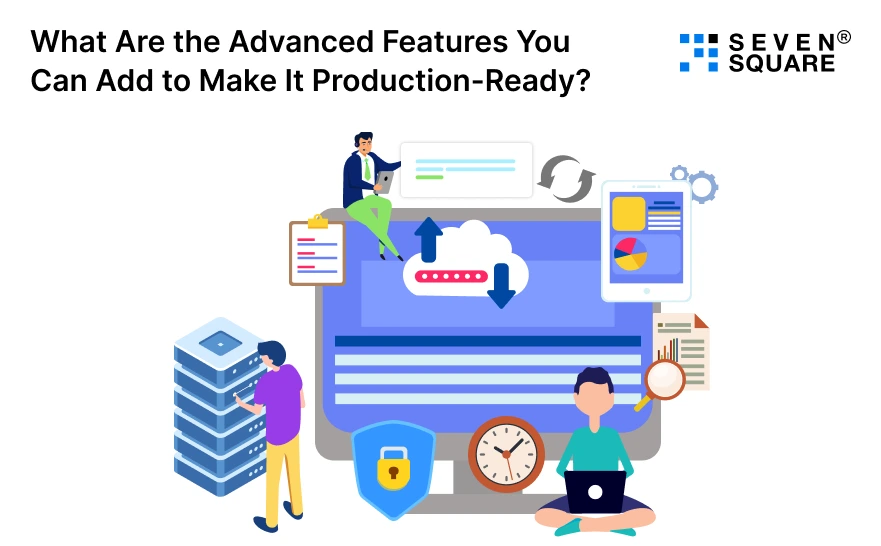 What Are the Advanced Features You Can Add to Make It Production-Ready?

SEVEN® SQUARE